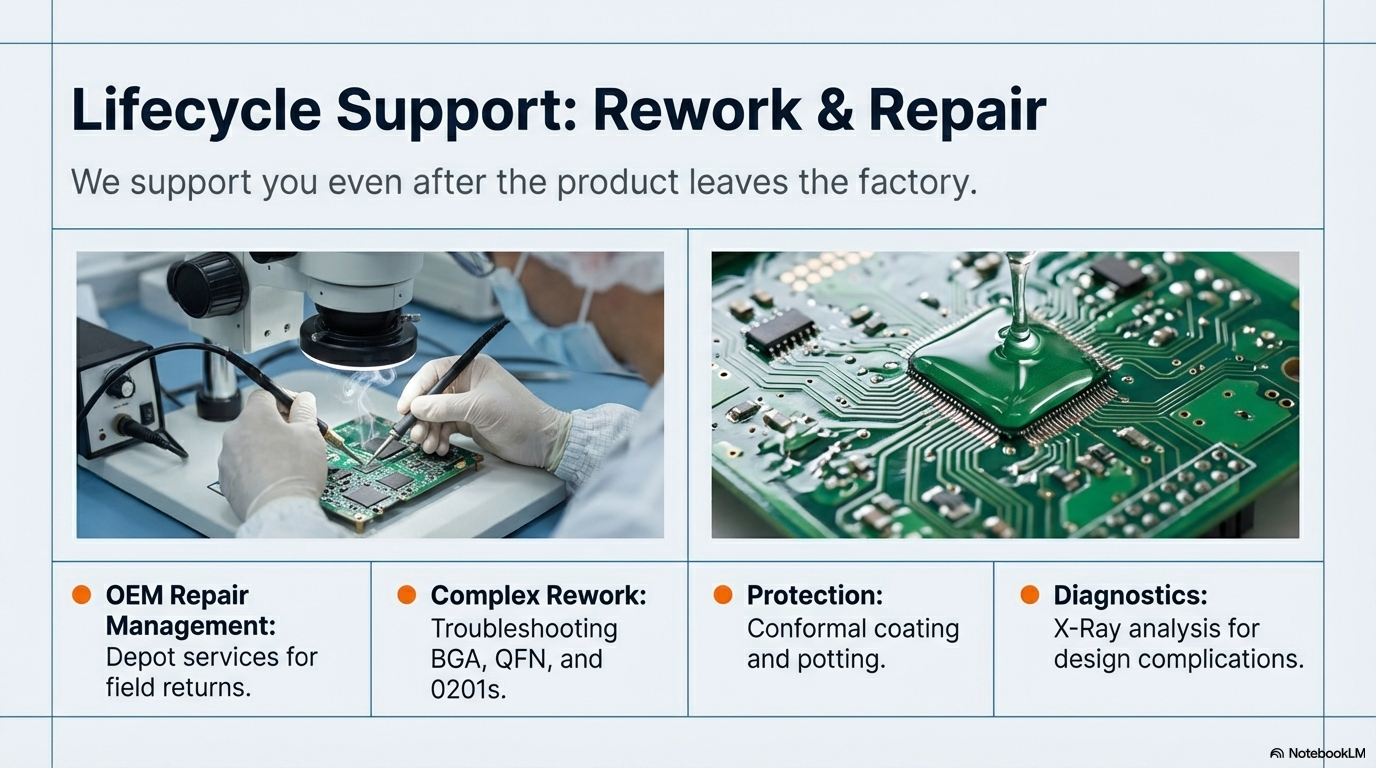 Lifecycle Support: Rework & Repair

We support you even after the product leaves the factory.

OEM Repair Management: Depot services for field returns.

Complex Rework: Troubleshooting BGA, QFN, and 0201s.

Protection: Conformal coating and potting.

Diagnostics: X-Ray analysis for design complications.

NotebookLM